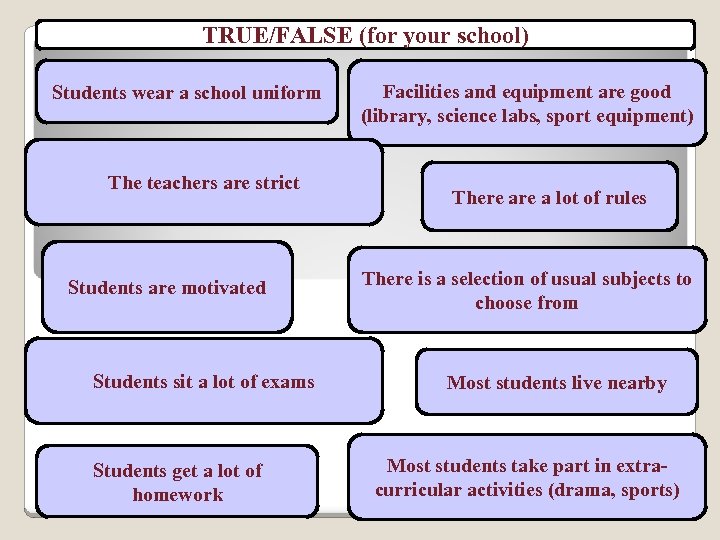 TRUE/FALSE (for your school)

Students wear a school uniform

Facilities and equipment are good (library, science labs, sport equipment)

The teachers are strict

There are a lot of rules

Students are motivated

There is a selection of usual subjects to choose from

Students sit a lot of exams

Most students live nearby

Students get a lot of homework

Most students take part in extra-curricular activities (drama, sports)